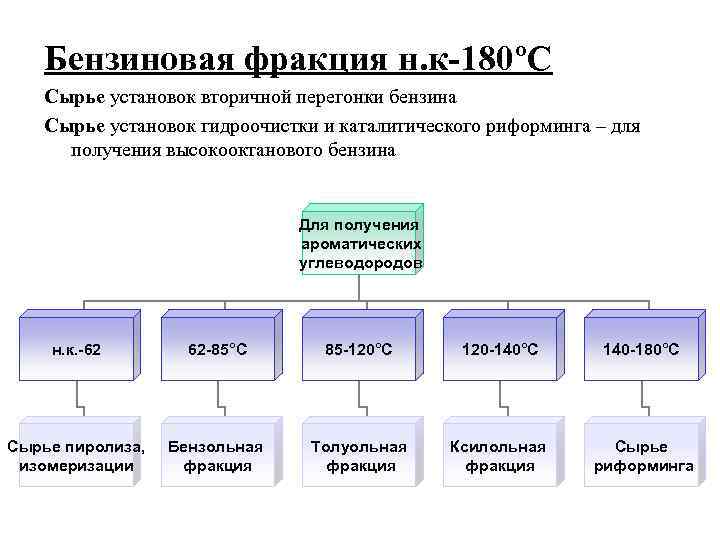 Бензиновая фракция н.к-180°С

Сырье установок вторичной перегонки бензина

Сырье установок гидроочистки и каталитического риформинга – для получения высокооктанового бензина

Для получения ароматических углеводородов

н.к.-62

62-85°С

85-120°С

120-140°С

140-180°С

Сырье пиролиза, изомеризации

Бензольная фракция

Толуольная фракция

Ксилольная фракция

Сырье риформинга